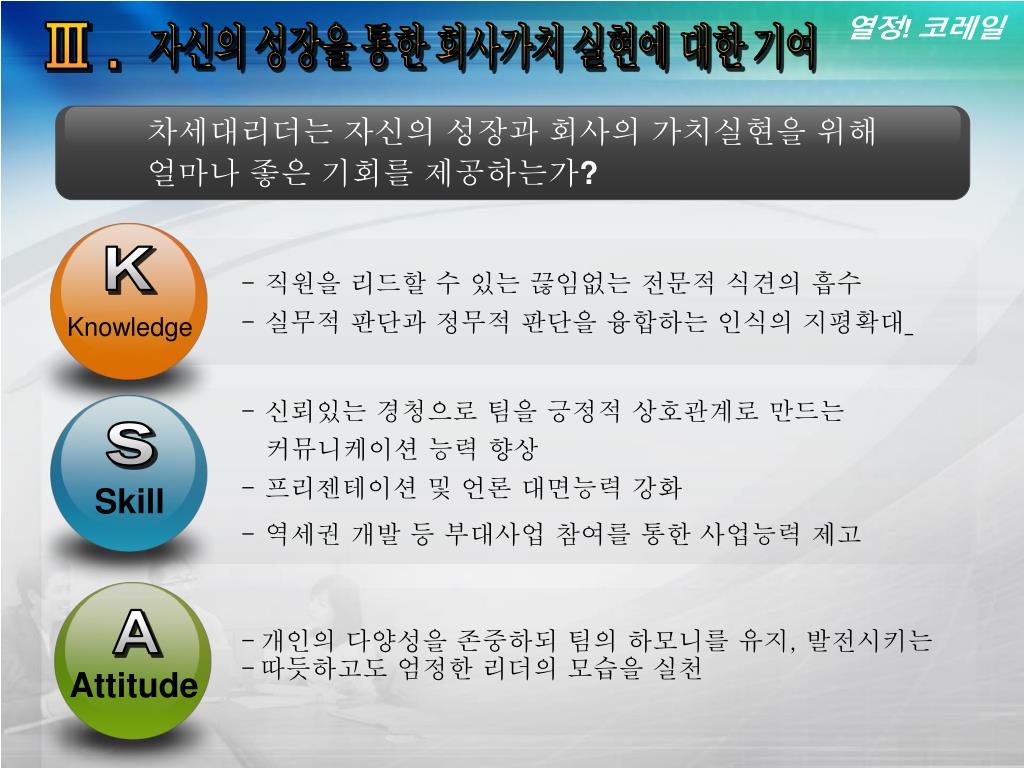 Ⅲ. 자신의 성장을 통한 회사가치 실현에 대한 기여

열정! 코레일

차세대리더는 자신의 성장과 회사의 가치실현을 위해 얼마나 좋은 기회를 제공하는가?

K
Knowledge

- 직원을 리드할 수 있는 끊임없는 전문적 식견의 흡수
- 실무적 판단과 정무적 판단을 융합하는 인식의 지평확대

S
Skill

- 신뢰있는 경청으로 팀을 긍정적 상호관계로 만드는 커뮤니케이션 능력 향상
- 프리젠테이션 및 언론 대면능력 강화
- 역세권 개발 등 부대사업 참여를 통한 사업능력 제고

A
Attitude

- 개인의 다양성을 존중하되 팀의 하모니를 유지, 발전시키는
- 따듯하고도 엄정한 리더의 모습을 실천